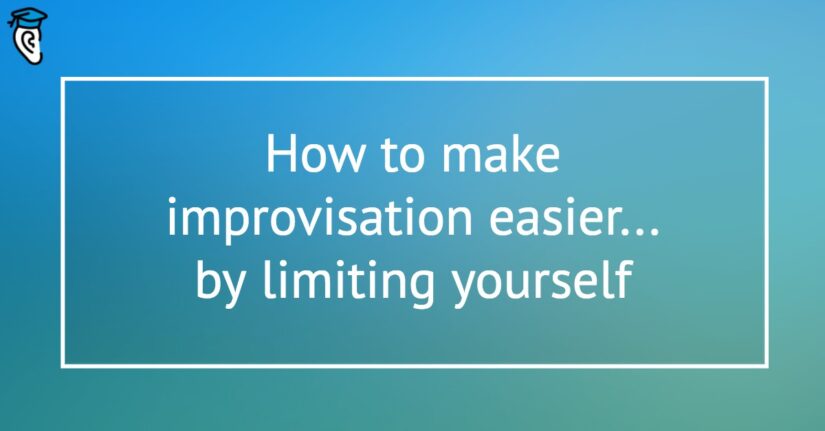 How to make improvisation easier... by limiting yourself